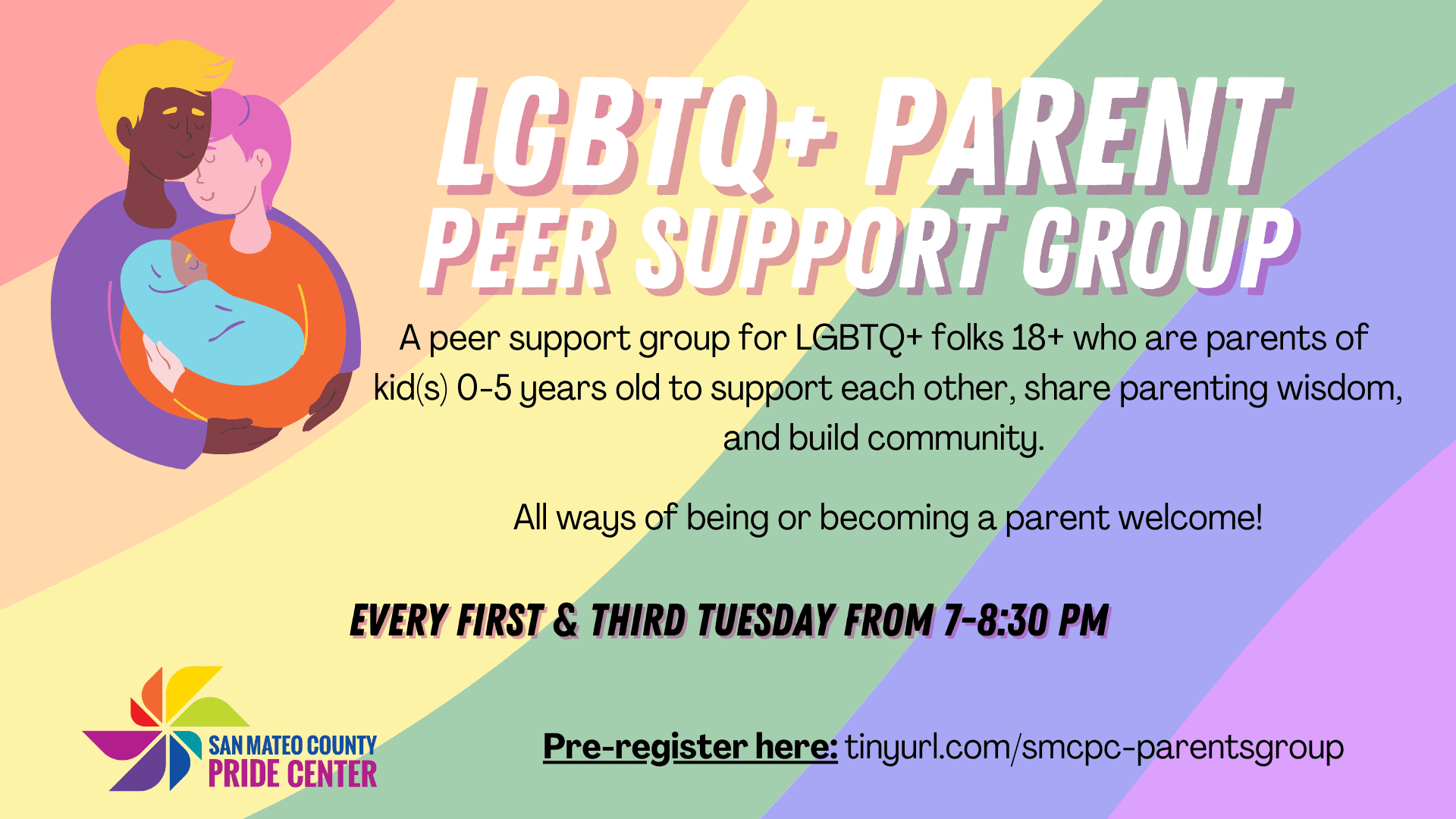 LGBTQ+ PARENT
PEER SUPPORT GROUP

A peer support group for LGBTQ+ folks 18+ who are parents of kid(s) 0-5 years old to support each other, share parenting wisdom, and build community.

All ways of being or becoming a parent welcome!

EVERY FIRST & THIRD TUESDAY FROM 7-8:30 PM

SAN MATEO COUNTY
PRIDE CENTER

Pre-register here: tinyurl.com/smcpc-parentsgroup